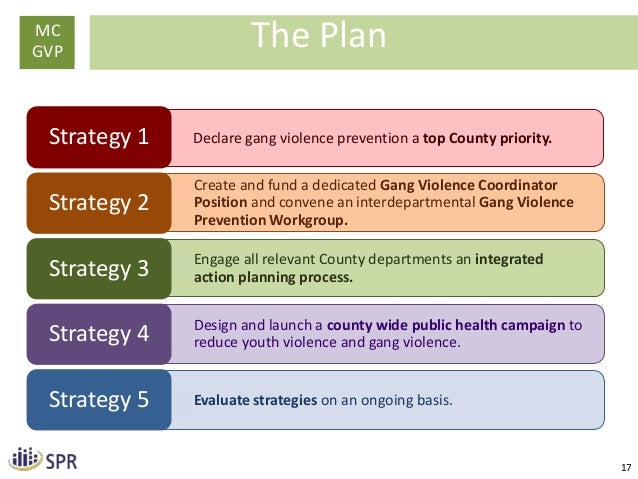 MC GVP

The Plan

Strategy 1

Declare gang violence prevention a top County priority.

Strategy 2

Create and fund a dedicated Gang Violence Coordinator Position and convene an interdepartmental Gang Violence Prevention Workgroup.

Strategy 3

Engage all relevant County departments an integrated action planning process.

Strategy 4

Design and launch a county wide public health campaign to reduce youth violence and gang violence.

Strategy 5

Evaluate strategies on an ongoing basis.

SPR

17